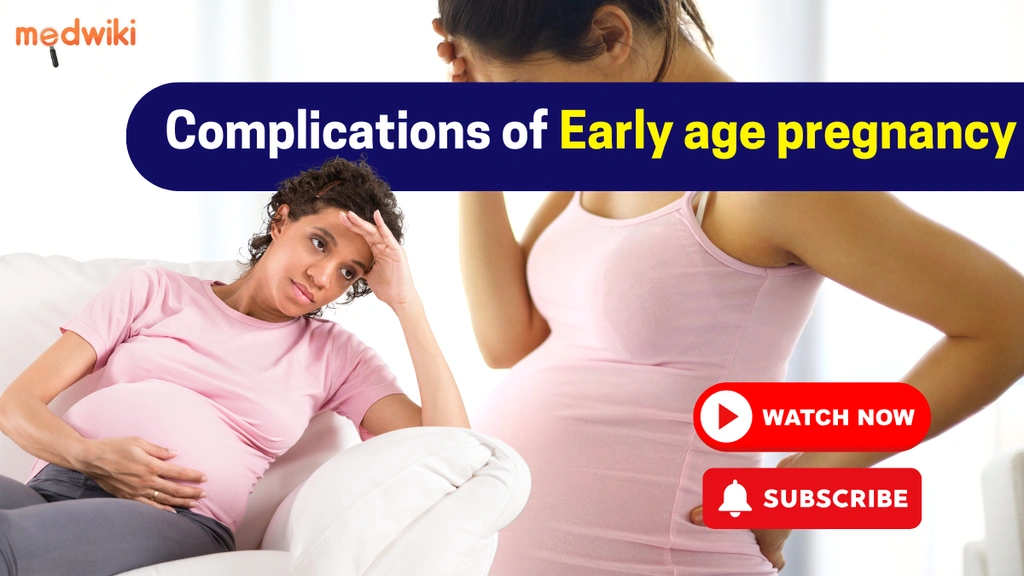 medwiki

Complications of Early age pregnancy

WATCH NOW

SUBSCRIBE